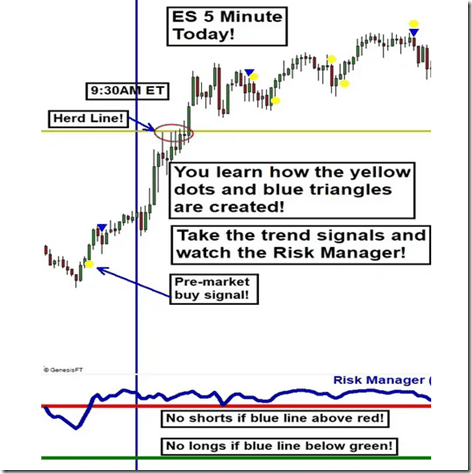 ES 5 Minute Today!

9:30AM ET

Herd Line!

You learn how the yellow dots and blue triangles are created!

Take the trend signals and watch the Risk Manager!

Pre-market buy signal!

© GenesisFT

Risk Manager (

No shorts if blue line above red!

No longs if blue line below green!